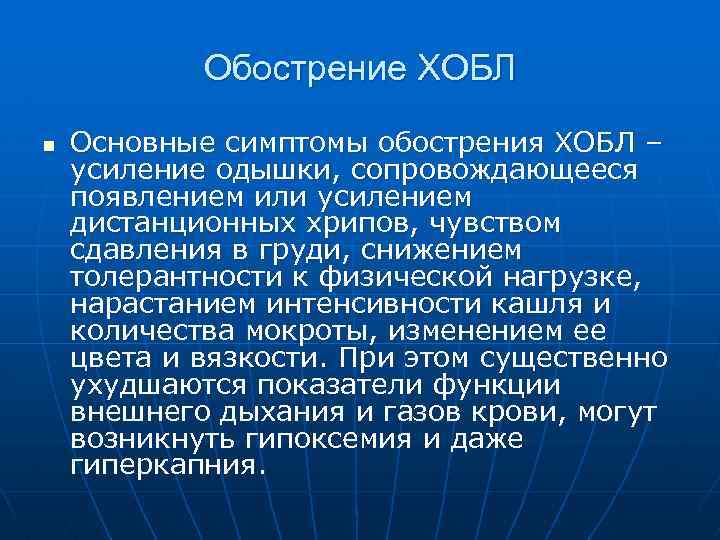 Обострение ХОБЛ

Основные симптомы обострения ХОБЛ – усиление одышки, сопровождающееся появлением или усилением дистанционных хрипов, чувством сдавления в груди, снижением толерантности к физической нагрузке, нарастанием интенсивности кашля и количества мокроты, изменением ее цвета и вязкости. При этом существенно ухудшаются показатели функции внешнего дыхания и газов крови, могут возникнуть гипоксемия и даже гиперкапния.